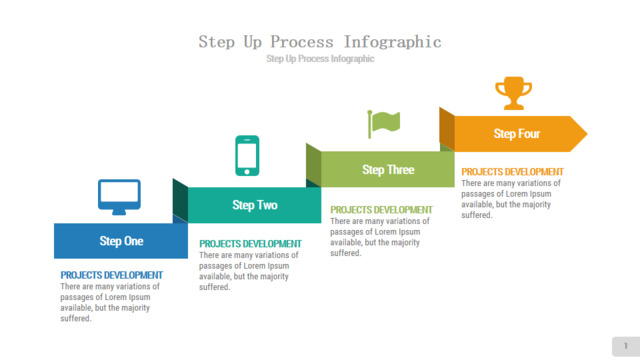 Step Up Process Infographic

Step Up Process Infographic

Step One

PROJECTS DEVELOPMENT
There are many variations of passages of Lorem Ipsum available, but the majority suffered.

Step Two

PROJECTS DEVELOPMENT
There are many variations of passages of Lorem Ipsum available, but the majority suffered.

Step Three

PROJECTS DEVELOPMENT
There are many variations of passages of Lorem Ipsum available, but the majority suffered.

Step Four

PROJECTS DEVELOPMENT
There are many variations of passages of Lorem Ipsum available, but the majority suffered.

1